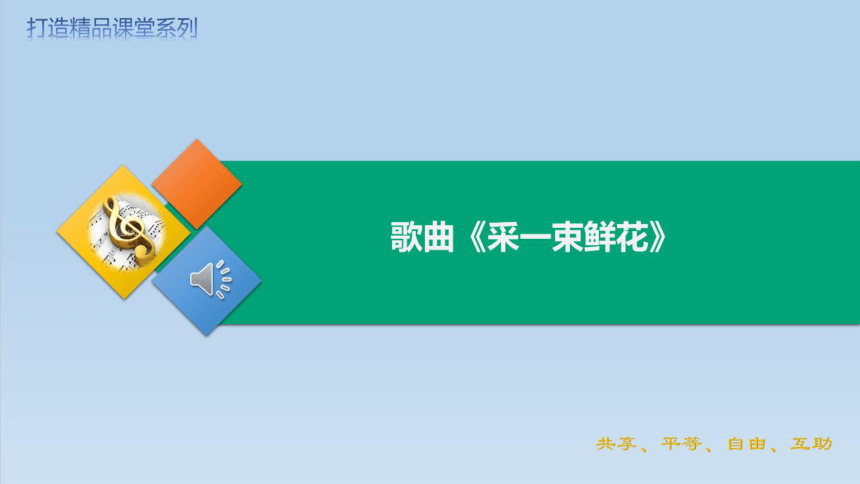 打造精品课堂系列

歌曲《采一束鲜花》

共享、平等、自由、互助